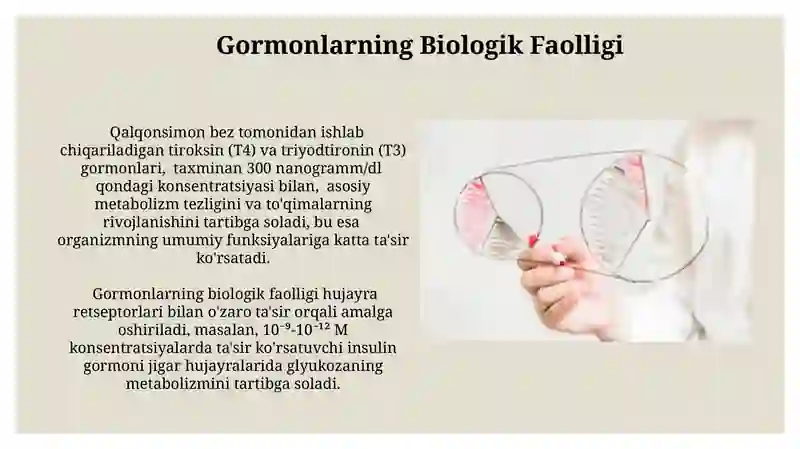 Gormonlarning Biologik Faolligi

Qalqonsimon bez tomonidan ishlab chiqariladigan tiroksin (T4) va triyodtironin (T3) gormonlari, taxminan 300 nanogramm/dl qondagi konsentratsiyasi bilan, asosiy metabolizm tezligini va to'qimalarning rivojlanishini tartibga soladi, bu esa organizmning umumiy funksiyalariga katta ta'sir ko'rsatadi.

Gormonlarning biologik faolligi hujayra retseptorlari bilan o'zaro ta'sir orqali amalga oshiriladi, masalan, $10^{-9}$-$10^{-12}$ M konsentratsiyalarda ta'sir ko'rsatuvchi insulin gormoni jigar hujayralarida glyukozaning metabolizmini tartibga soladi.